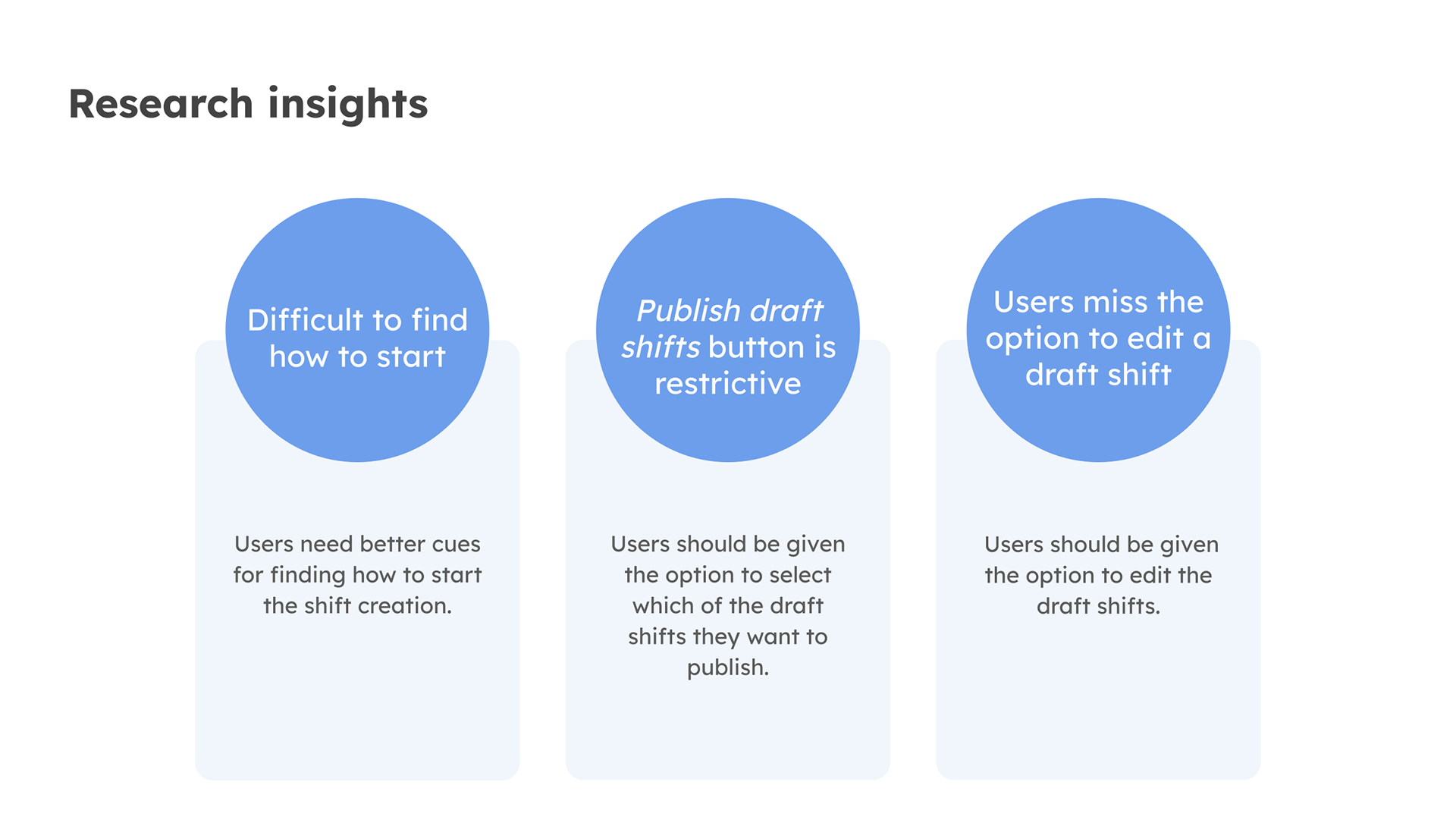 Research insights

Difficult to find how to start

Users need better cues for finding how to start the shift creation.

Publish draft shifts button is restrictive

Users should be given the option to select which of the draft shifts they want to publish.

Users miss the option to edit a draft shift

Users should be given the option to edit the draft shifts.